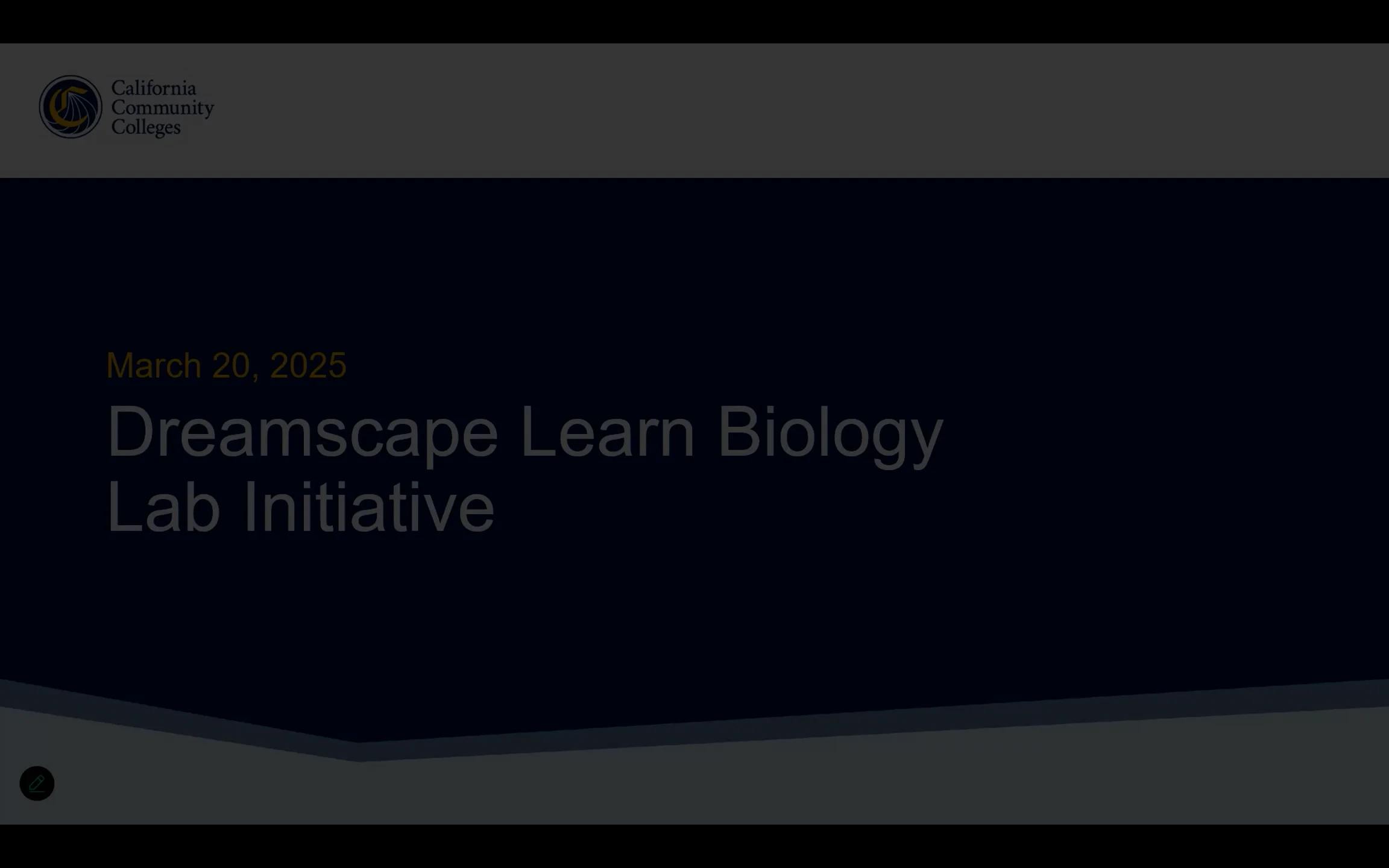 California Community Colleges

March 20, 2025

Dreamscape Learn Biology Lab Initiative